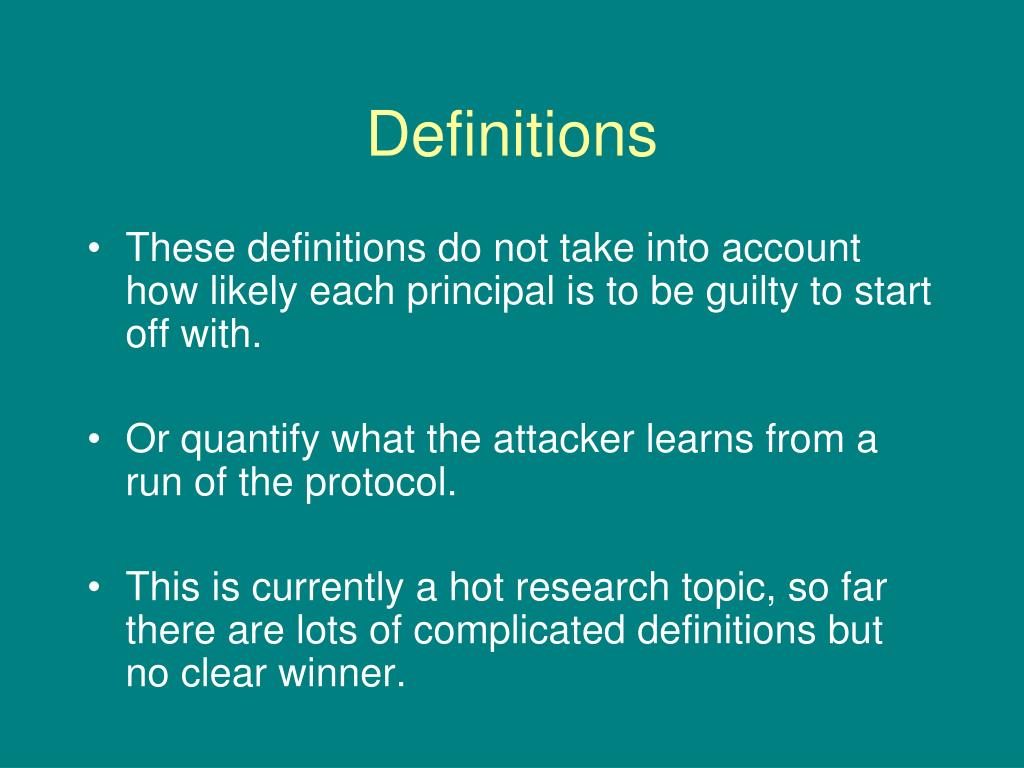 Definitions

• These definitions do not take into account how likely each principal is to be guilty to start off with.

• Or quantify what the attacker learns from a run of the protocol.

• This is currently a hot research topic, so far there are lots of complicated definitions but no clear winner.